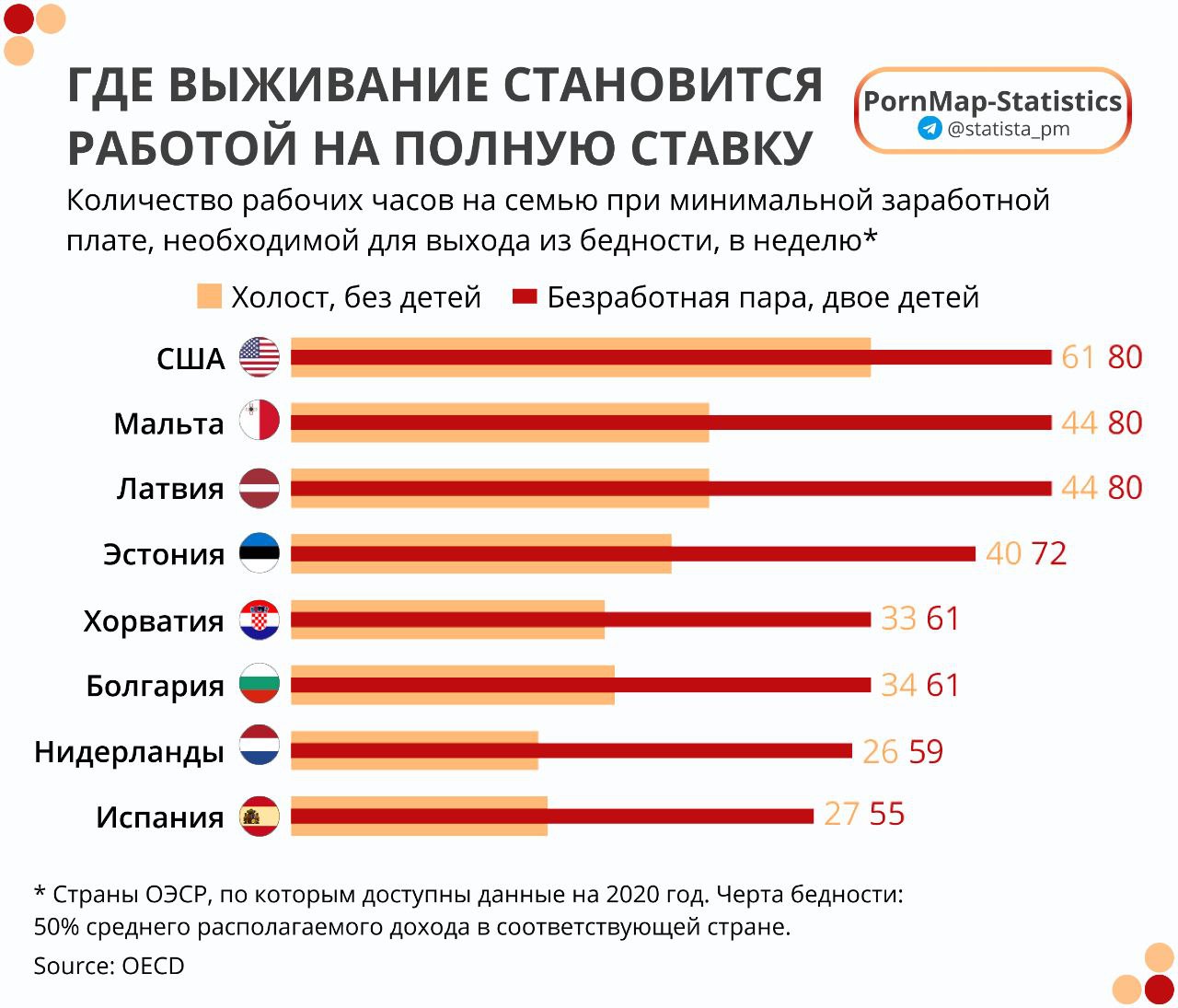 ГДЕ ВЫЖИВАНИЕ СТАНОВИТСЯ РАБОТОЙ НА ПОЛНУЮ СТАВКУ

PornMap-Statistics
@statista_pm

Количество рабочих часов на семью при минимальной заработной плате, необходимой для выхода из бедности, в неделю*

Холост, без детей Безработная пара, двое детей

США 61 80
Мальта 44 80
Латвия 44 80
Эстония 40 72
Хорватия 33 61
Болгария 34 61
Нидерланды 26 59
Испания 27 55

* Страны ОЭСР, по которым доступны данные на 2020 год. Черта бедности: 50% среднего располагаемого дохода в соответствующей стране.

Source: OECD